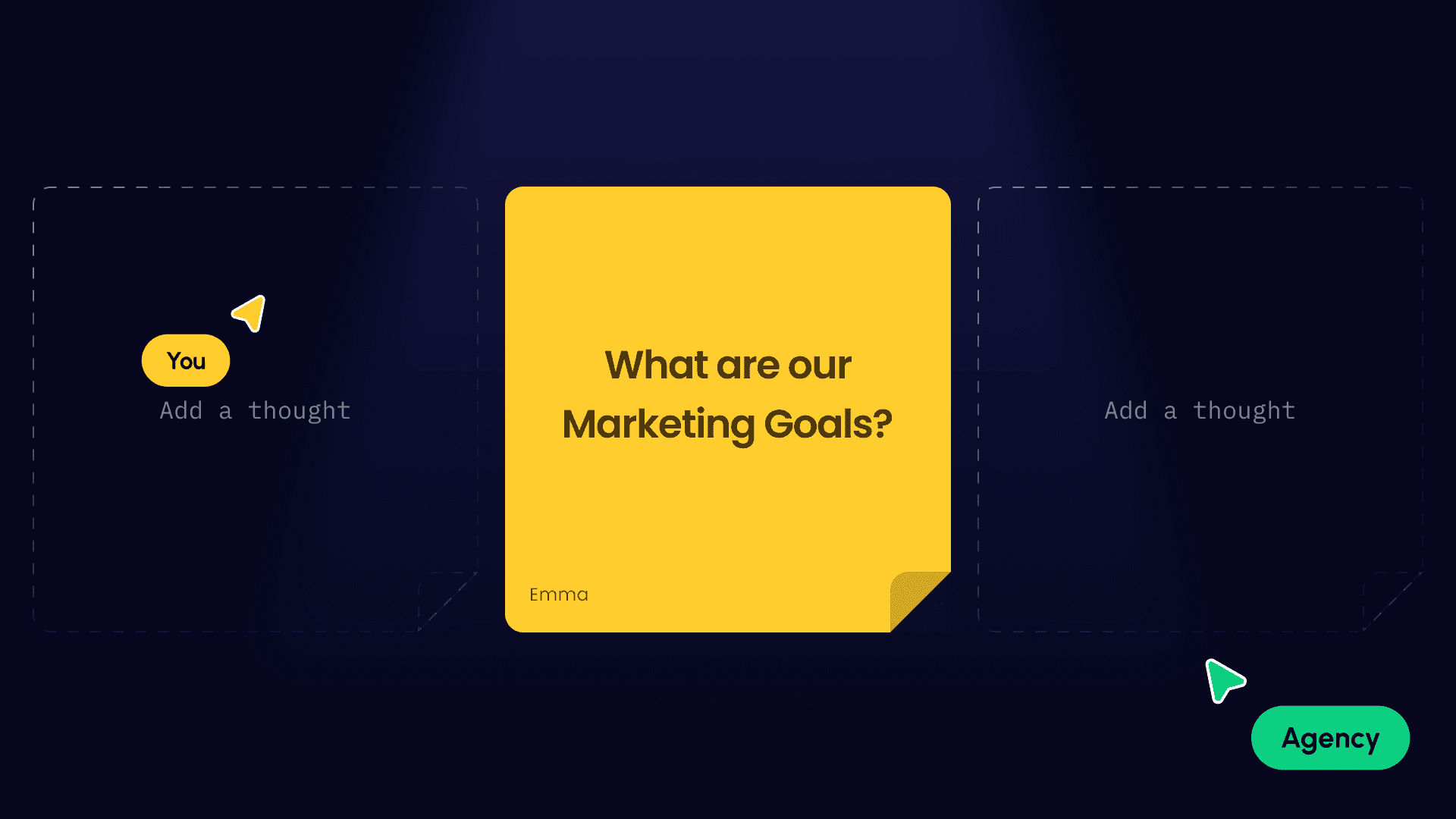 You

Add a thought

What are our Marketing Goals?

Emma

Add a thought

Agency